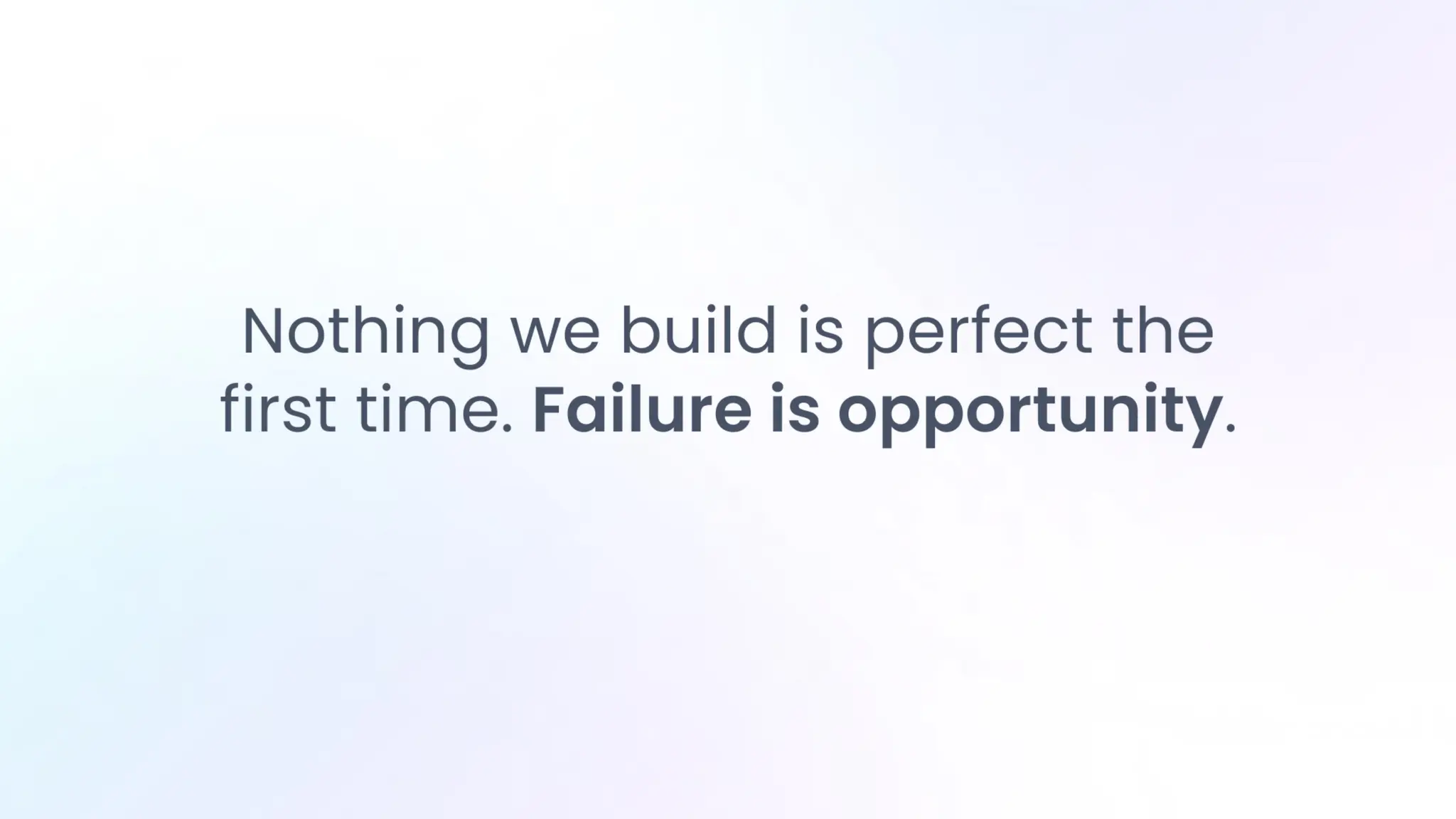 Nothing we build is perfect the first time. Failure is opportunity.